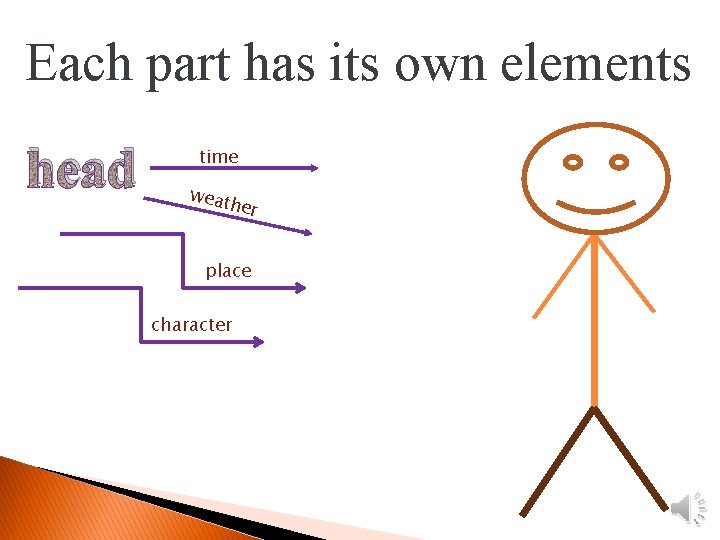 Each part has its own elements

head

time

weather

place

character